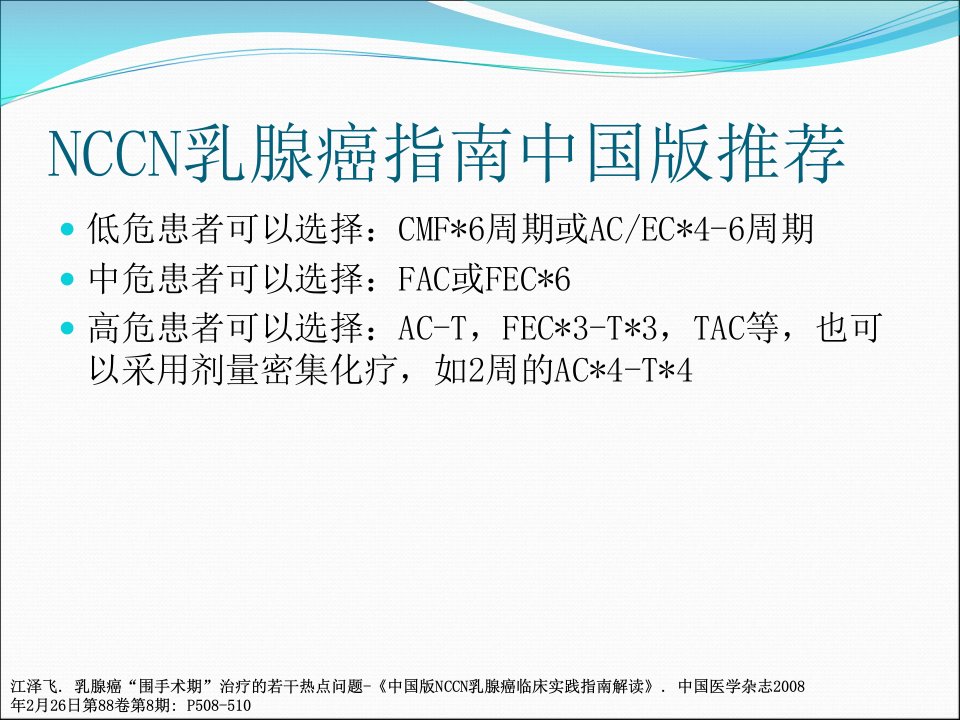 NCCN乳腺癌指南中国版推荐

- 低危患者可以选择：CMF*6周期或AC/EC*4-6周期
- 中危患者可以选择：FAC或FEC*6
- 高危患者可以选择：AC-T，FEC*3-T*3，TAC等，也可以采用剂量密集化疗，如2周的AC*4-T*4

江泽飞. 乳腺癌“围手术期”治疗的若干热点问题-《中国版NCCN乳腺癌临床实践指南解读》. 中国医学杂志2008年2月26日第88卷第8期: P508-510